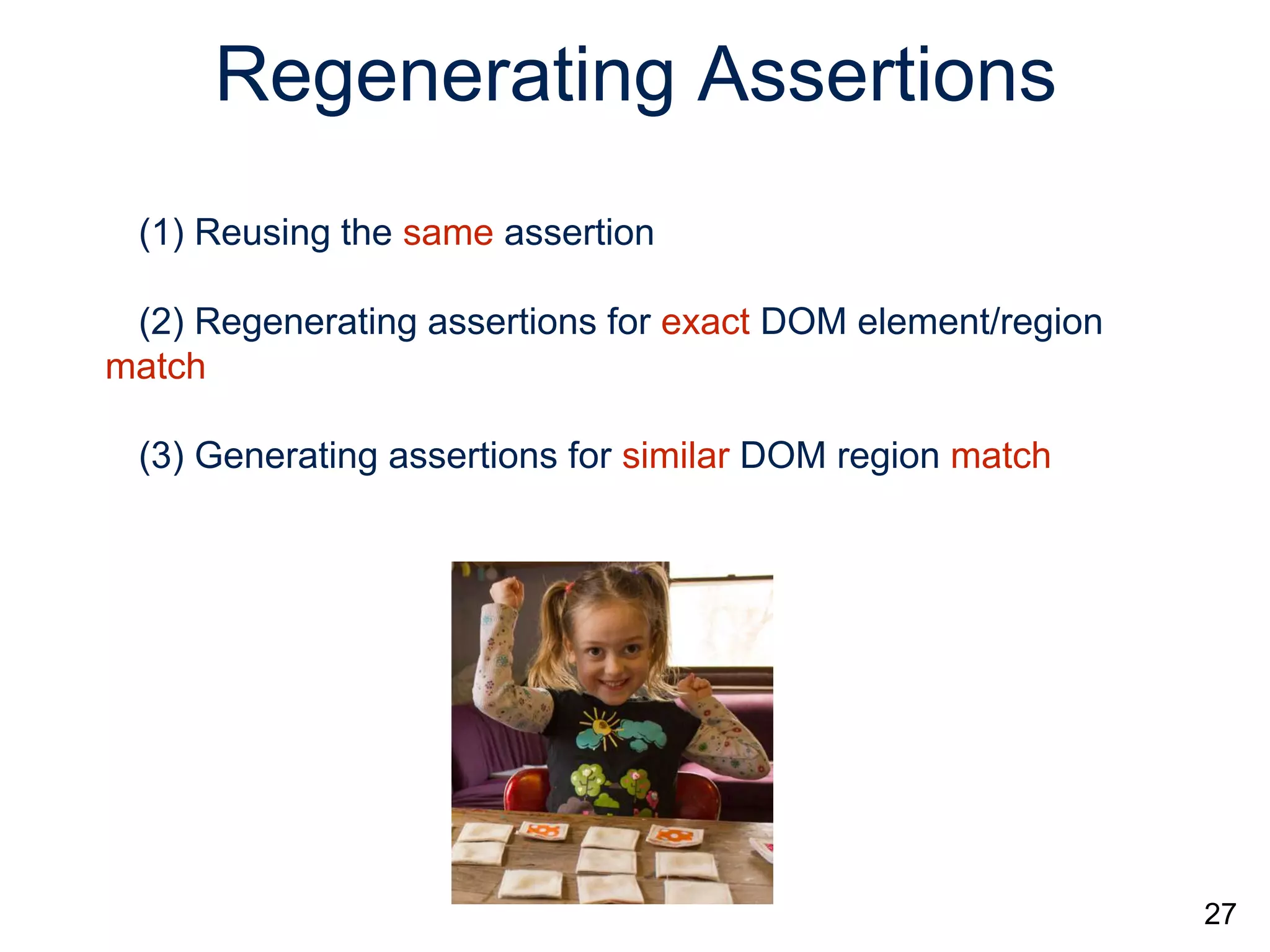 Regenerating Assertions

(1) Reusing the same assertion

(2) Regenerating assertions for exact DOM element/region match

(3) Generating assertions for similar DOM region match

27